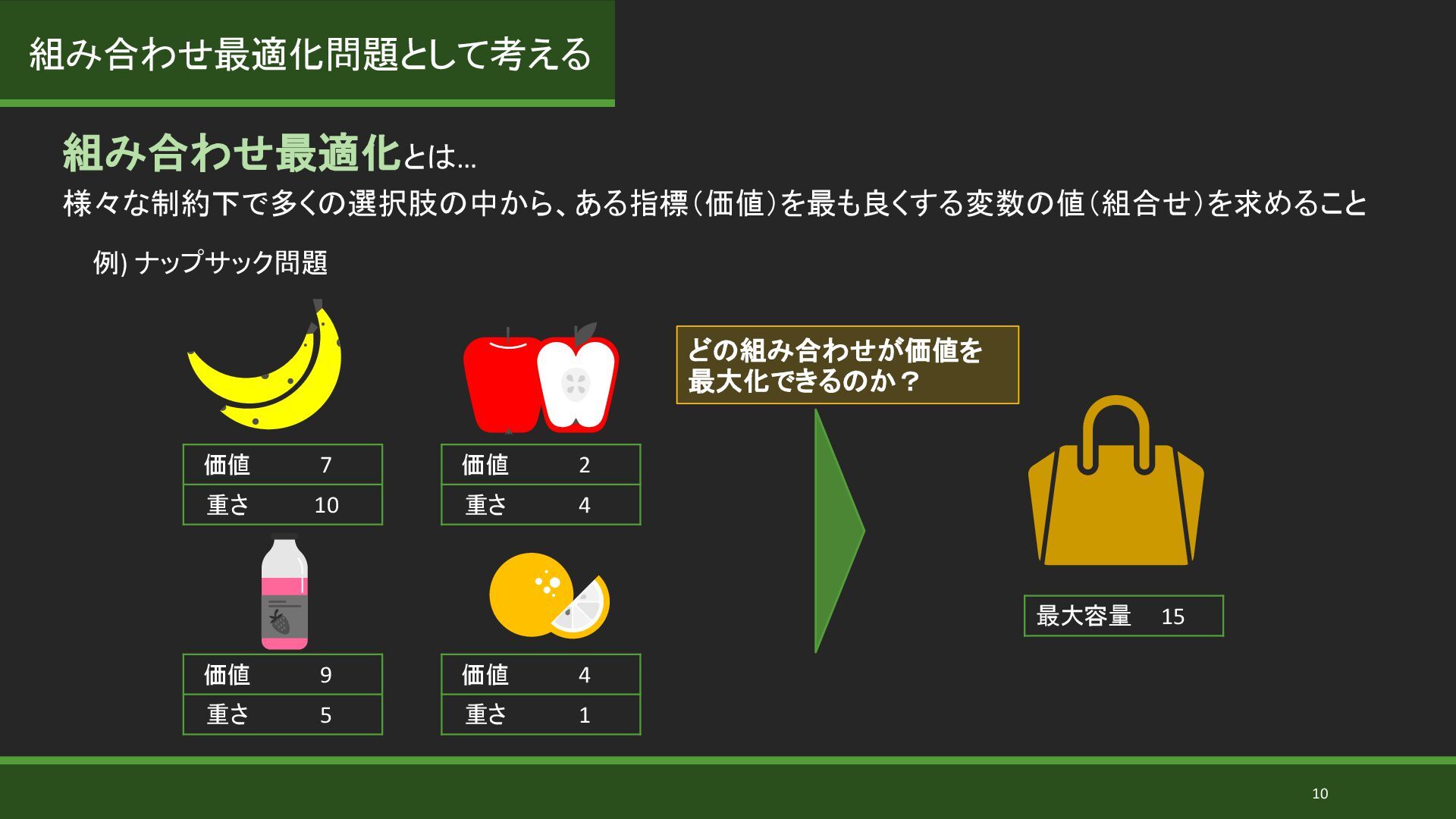 組み合わせ最適化問題として考える

組み合わせ最適化とは…

様々な制約下で多くの選択肢の中から、ある指標（価値）を最も良くする変数の値（組合せ）を求めること

例) ナップサック問題

| 価値 | 7 |
|---|---|
| 重さ | 10 |

| 価値 | 2 |
|---|---|
| 重さ | 4 |

| 価値 | 9 |
|---|---|
| 重さ | 5 |

| 価値 | 4 |
|---|---|
| 重さ | 1 |

どの組み合わせが価値を最大化できるのか？

| 最大容量 | 15 |
|---|---|

10